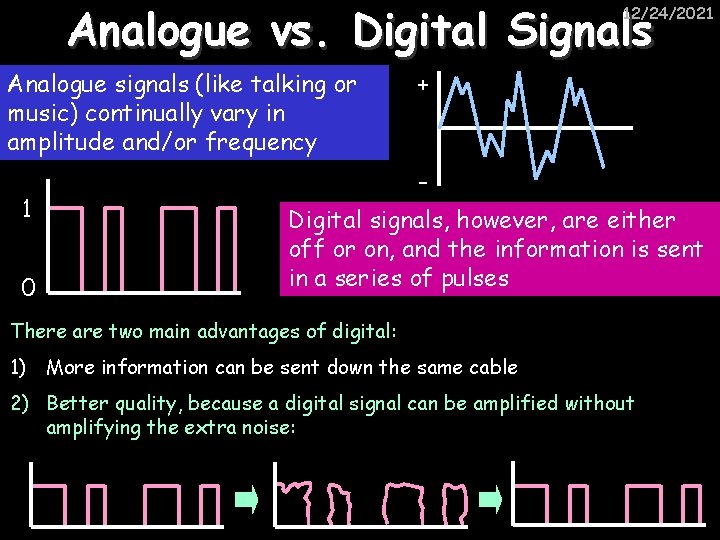 12/24/2021

Analogue vs. Digital Signals

Analogue signals (like talking or music) continually vary in amplitude and/or frequency

+

-

1

0

Digital signals, however, are either off or on, and the information is sent in a series of pulses

There are two main advantages of digital:

1) More information can be sent down the same cable

2) Better quality, because a digital signal can be amplified without amplifying the extra noise: